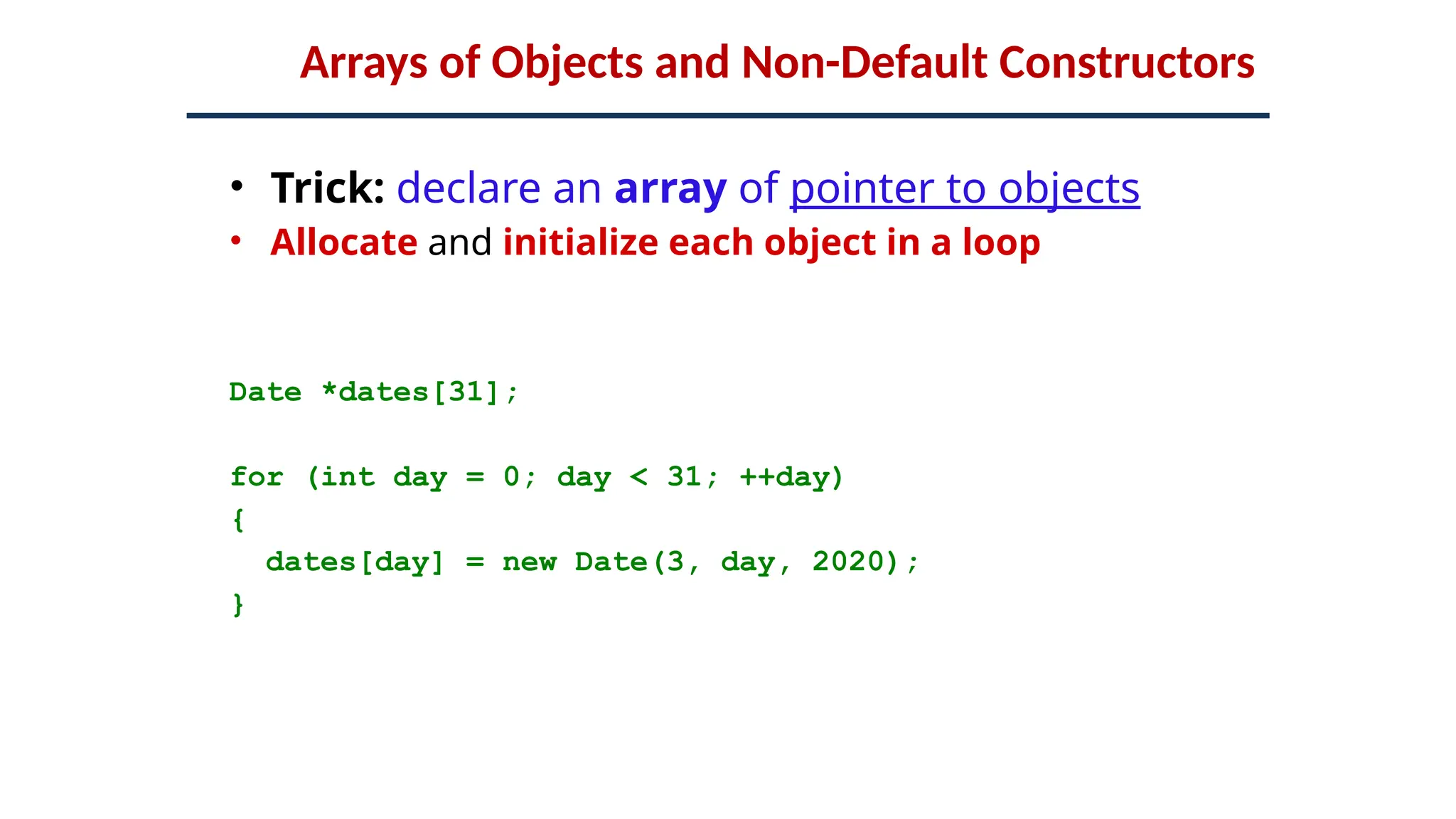 Arrays of Objects and Non-Default Constructors

• Trick: declare an array of pointer to objects
• Allocate and initialize each object in a loop

Date *dates[31];

for (int day = 0; day < 31; ++day)
{
  dates[day] = new Date(3, day, 2020);
}